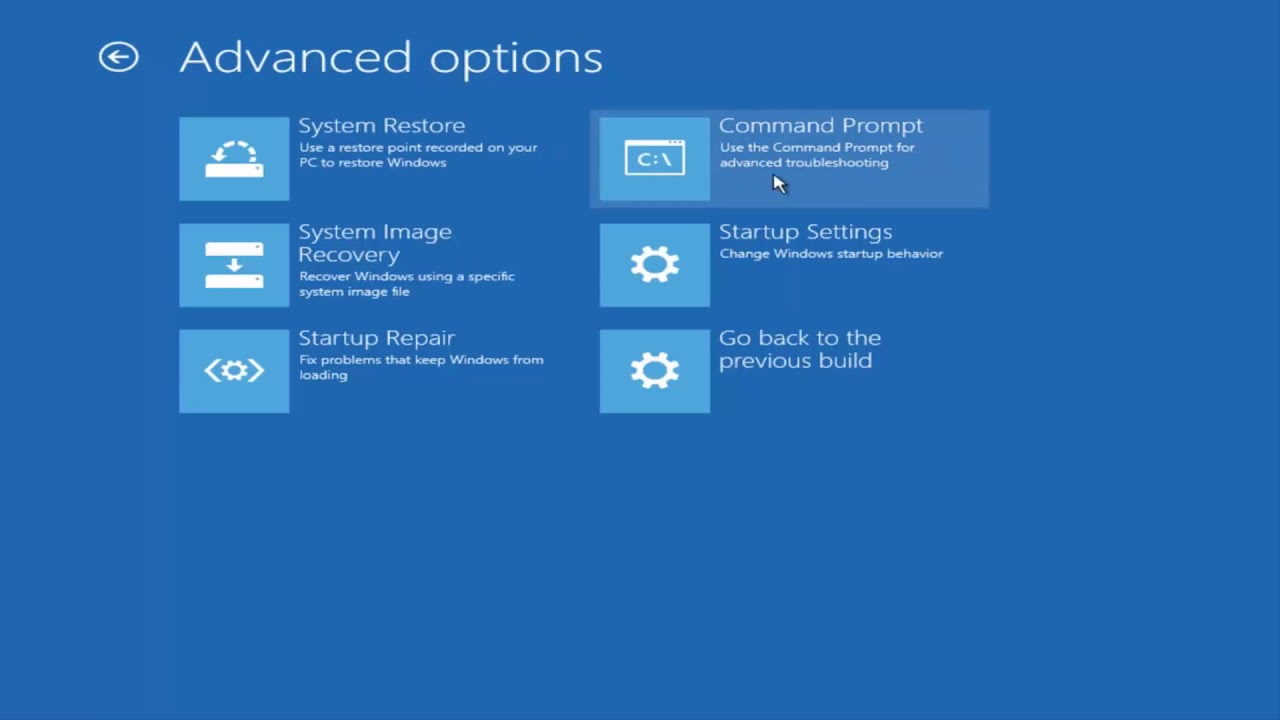 Advanced options

System Restore
Use a restore point recorded on your PC to restore Windows

System Image Recovery
Recover Windows using a specific system image file

Startup Repair
Fix problems that keep Windows from loading

C:\

Command Prompt
Use the Command Prompt for advanced troubleshooting

Startup Settings
Change Windows startup behavior

Go back to the previous build